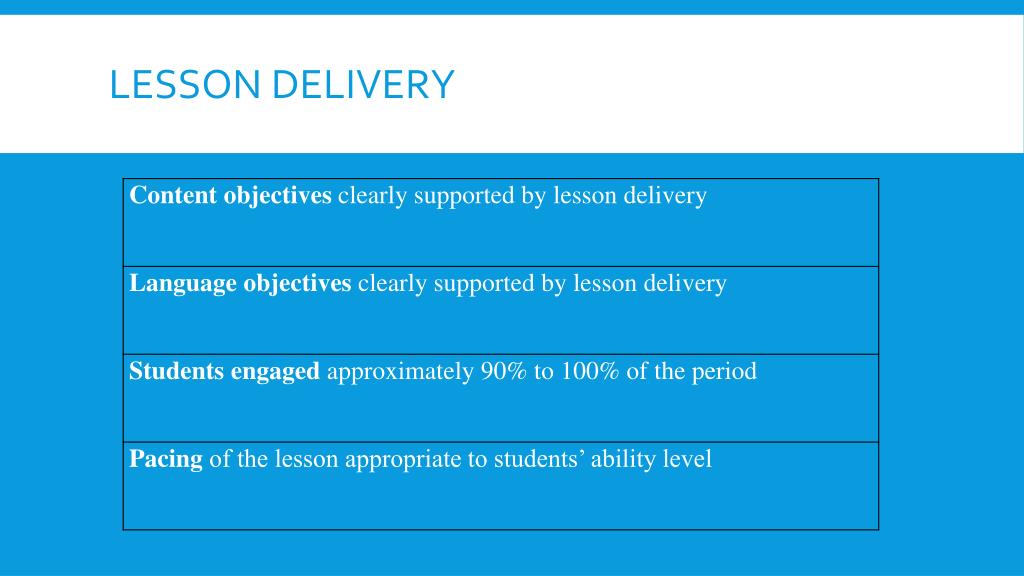 LESSON DELIVERY

| Content objectives clearly supported by lesson delivery |
|---|
| Language objectives clearly supported by lesson delivery |
| Students engaged approximately 90% to 100% of the period |
| Pacing of the lesson appropriate to students’ ability level |